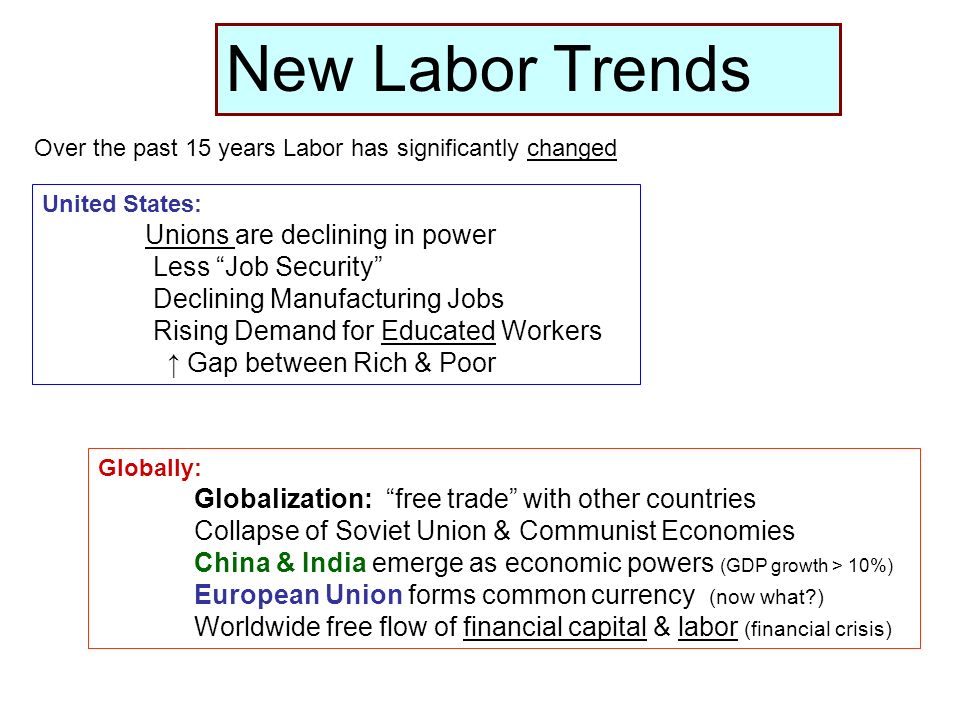 New Labor Trends

Over the past 15 years Labor has significantly changed

United States:
Unions are declining in power
Less “Job Security”
Declining Manufacturing Jobs
Rising Demand for Educated Workers
↑ Gap between Rich & Poor

Globally:
Globalization: “free trade” with other countries
Collapse of Soviet Union & Communist Economies
China & India emerge as economic powers (GDP growth > 10%)
European Union forms common currency (now what?)
Worldwide free flow of financial capital & labor (financial crisis)